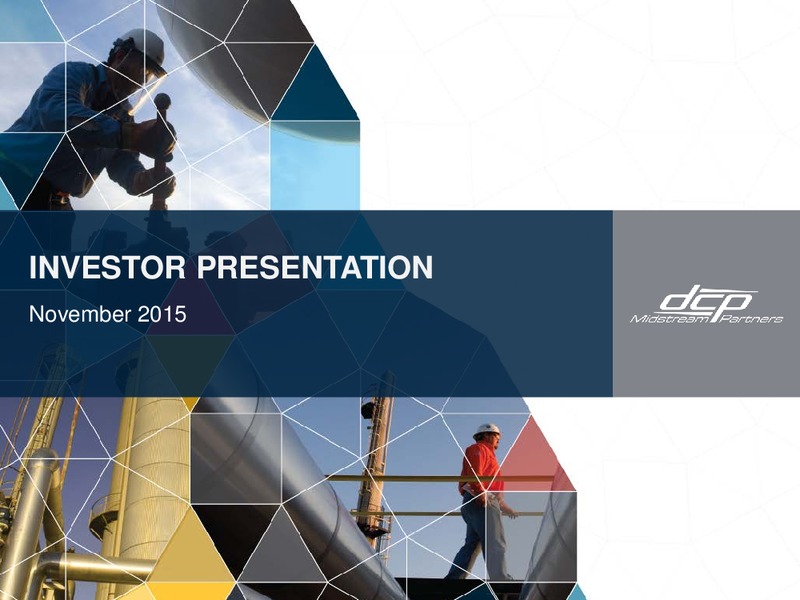 INVESTOR PRESENTATION

November 2015

dcp
Midstream Partners